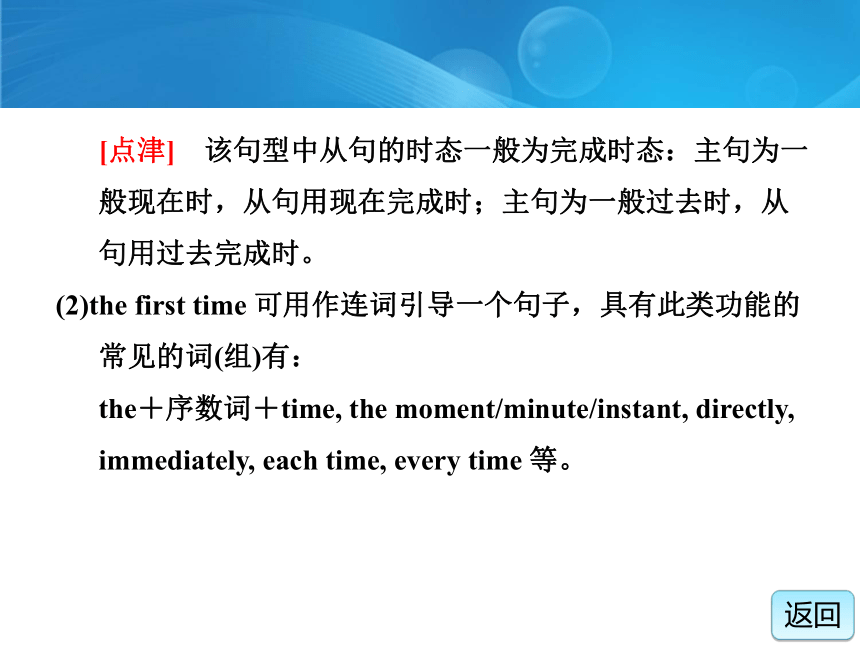 [点津]　该句型中从句的时态一般为完成时态：主句为一般现在时，从句用现在完成时；主句为一般过去时，从句用过去完成时。

(2)the first time 可用作连词引导一个句子，具有此类功能的常见的词(组)有：

the＋序数词＋time, the moment/minute/instant, directly, immediately, each time, every time 等。

返回